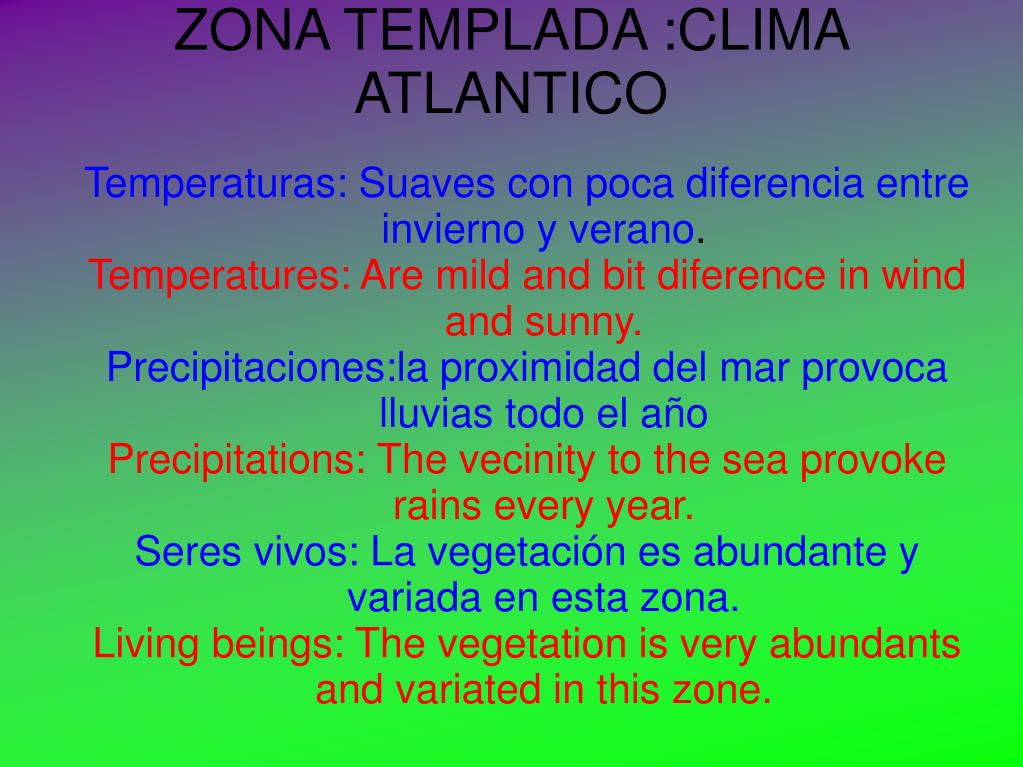 ZONA TEMPLADA :CLIMA ATLANTICO

Temperaturas: Suaves con poca diferencia entre invierno y verano.
Temperatures: Are mild and bit diference in wind and sunny.
Precipitaciones:la proximidad del mar provoca lluvias todo el año
Precipitations: The vecinity to the sea provoke rains every year.
Seres vivos: La vegetación es abundante y variada en esta zona.
Living beings: The vegetation is very abundants and variated in this zone.